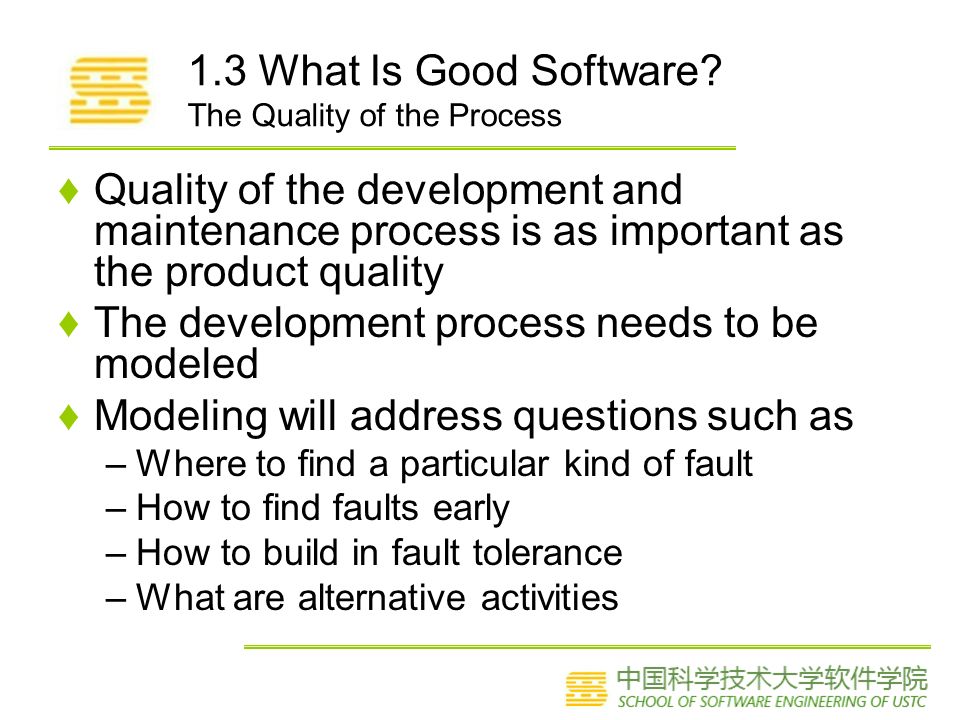 1.3 What Is Good Software?
The Quality of the Process

♦ Quality of the development and maintenance process is as important as the product quality
♦ The development process needs to be modeled
♦ Modeling will address questions such as
– Where to find a particular kind of fault
– How to find faults early
– How to build in fault tolerance
– What are alternative activities

中国科学技术大学软件学院
SCHOOL OF SOFTWARE ENGINEERING OF USTC